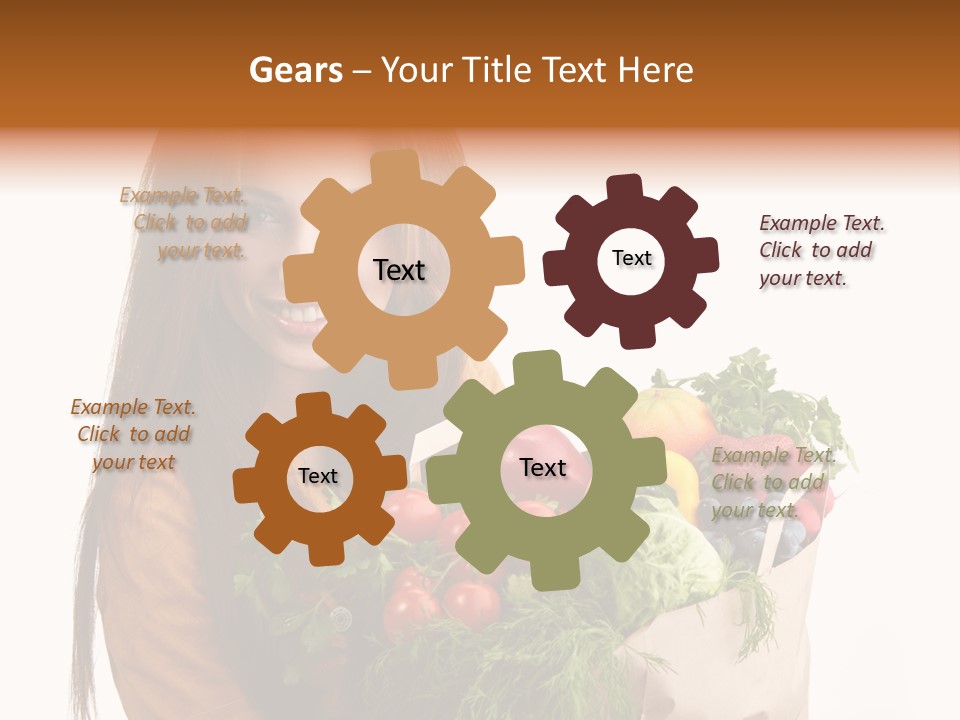 Gears – Your Title Text Here

Example Text. Click to add your text.

Text

Text

Example Text. Click to add your text.

Example Text. Click to add your text

Text

Text

Example Text. Click to add your text.